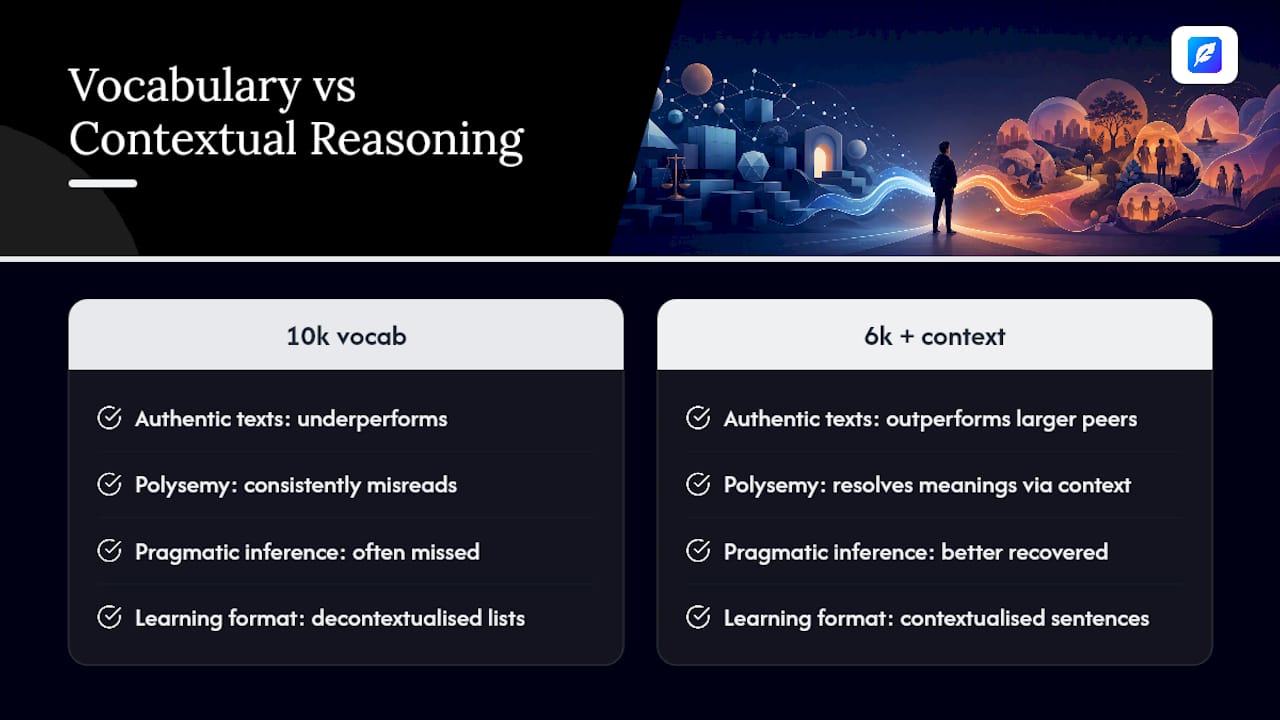 Vocabulary vs Contextual Reasoning

10k vocab

Authentic texts: underperforms

Polysemy: consistently misreads

Pragmatic inference: often missed

Learning format: decontextualised lists

6k + context

Authentic texts: outperforms larger peers

Polysemy: resolves meanings via context

Pragmatic inference: better recovered

Learning format: contextualised sentences